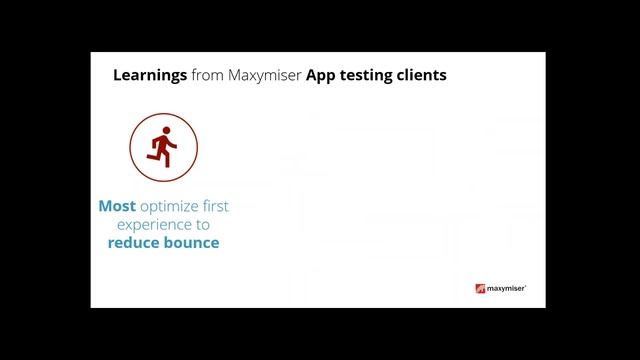 Learnings from Maxymiser App testing clients

Most optimize first experience to reduce bounce

maxymiser